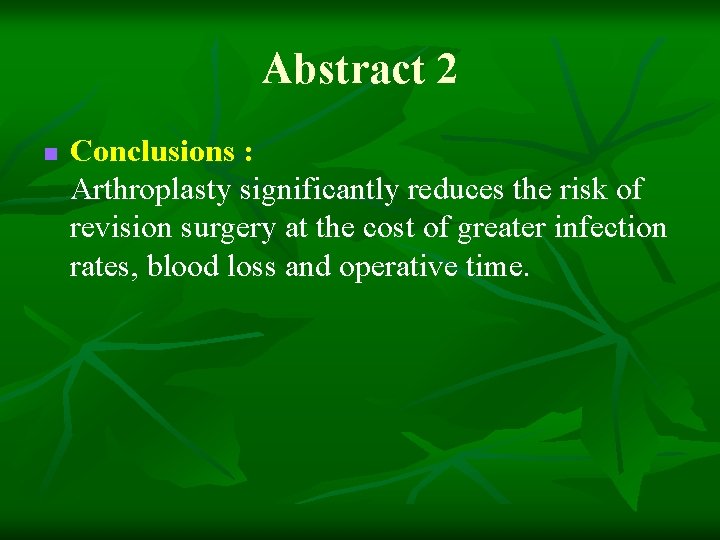 Abstract 2

Conclusions :
Arthroplasty significantly reduces the risk of revision surgery at the cost of greater infection rates, blood loss and operative time.